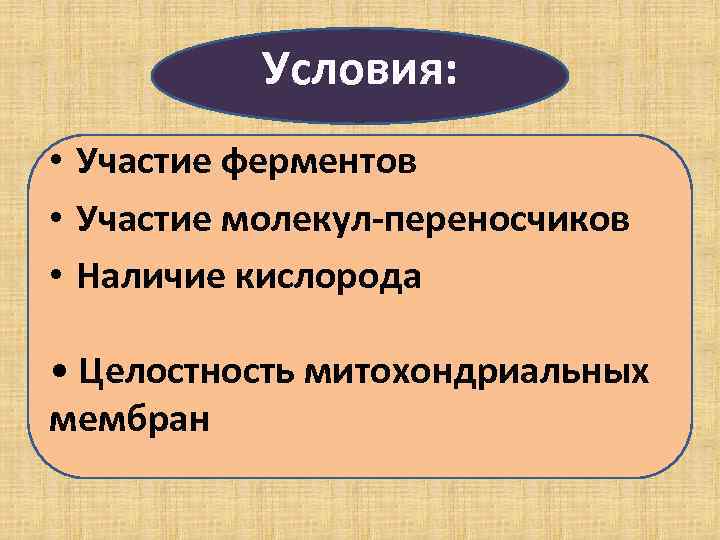 Условия:

• Участие ферментов
• Участие молекул-переносчиков
• Наличие кислорода

• Целостность митохондриальных мембран